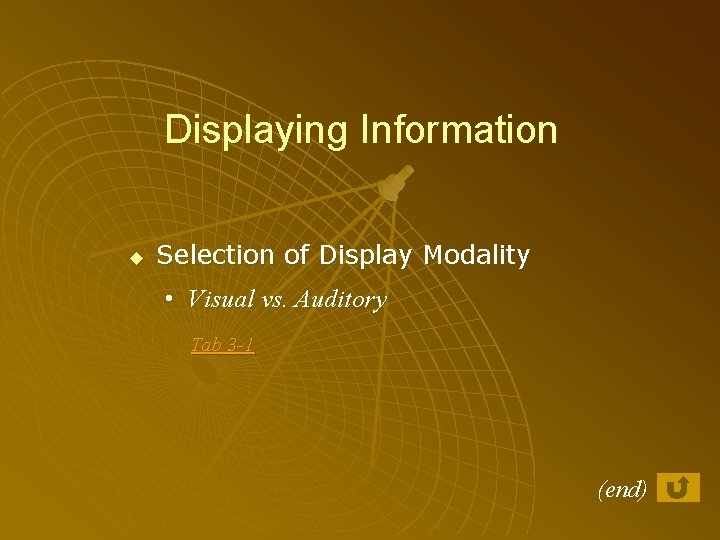 Displaying Information

Selection of Display Modality

• Visual vs. Auditory

Tab 3-1

(end)